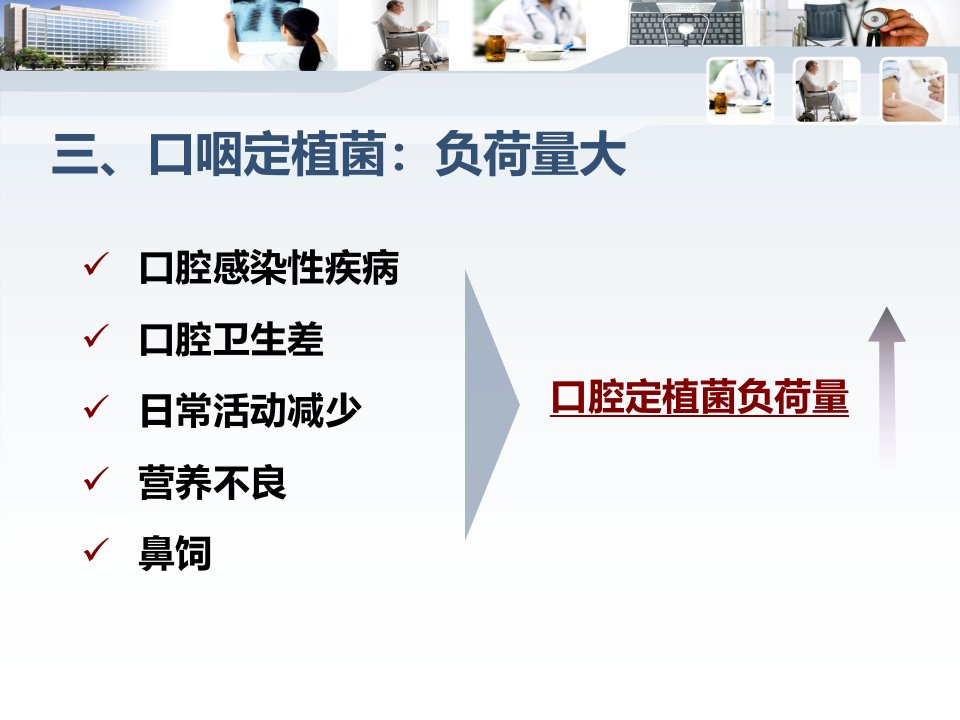 三、口咽定植菌：负荷量大

✓ 口腔感染性疾病
✓ 口腔卫生差
✓ 日常活动减少
✓ 营养不良
✓ 鼻饲

口腔定植菌负荷量